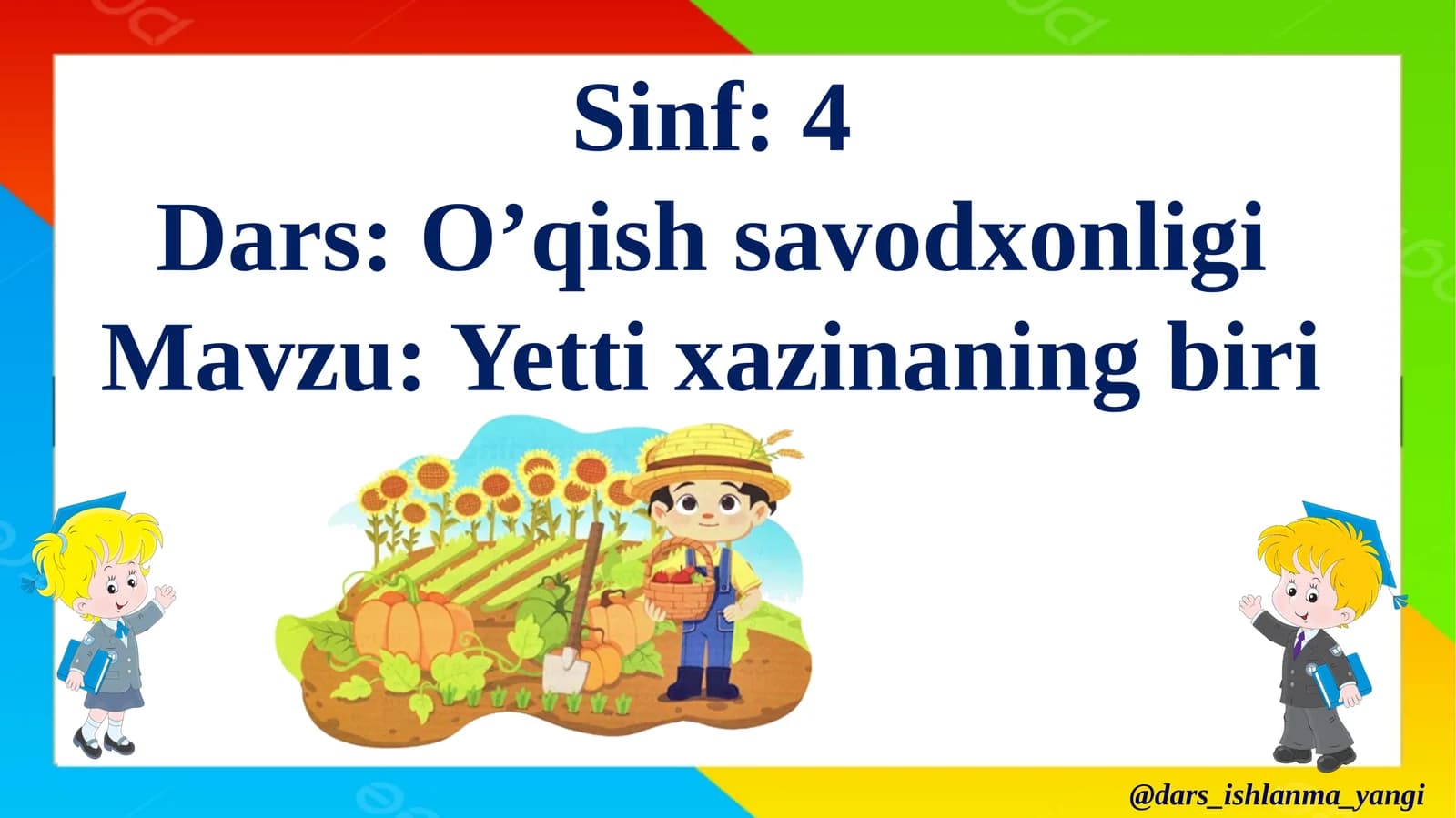 Sinf: 4
Dars: O’qish savodxonligi
Mavzu: Yetti xazinaning biri

@dars_ishlanma_yangi